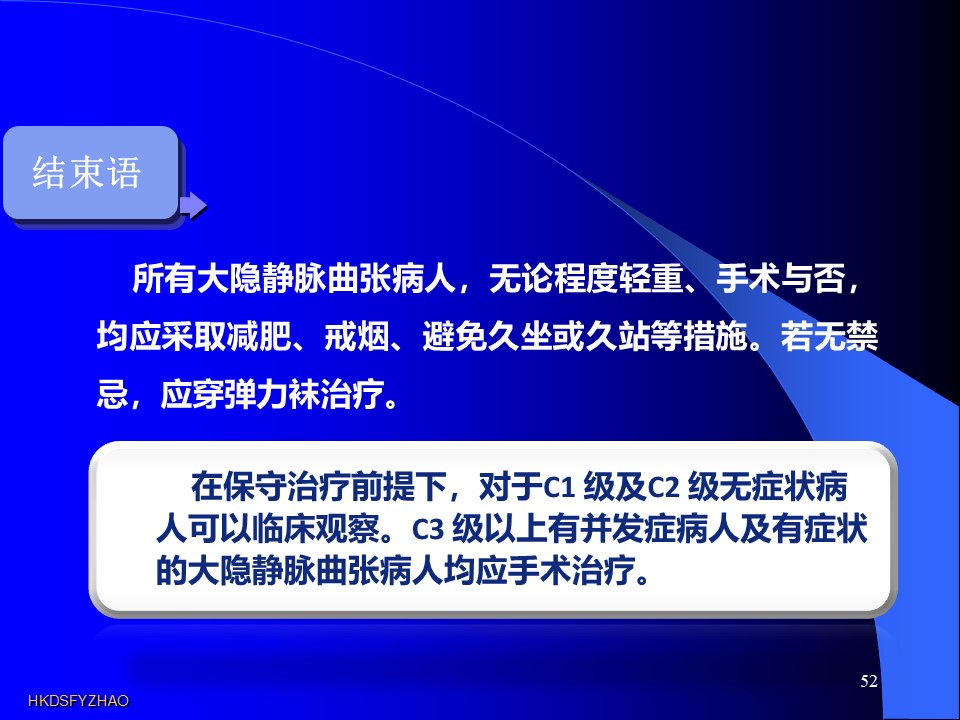 结束语

所有大隐静脉曲张病人，无论程度轻重、手术与否，均应采取减肥、戒烟、避免久坐或久站等措施。若无禁忌，应穿弹力袜治疗。

在保守治疗前提下，对于C1 级及C2 级无症状病人可以临床观察。C3 级以上有并发症病人及有症状的大隐静脉曲张病人均应手术治疗。

52

HKDSFYZHAO